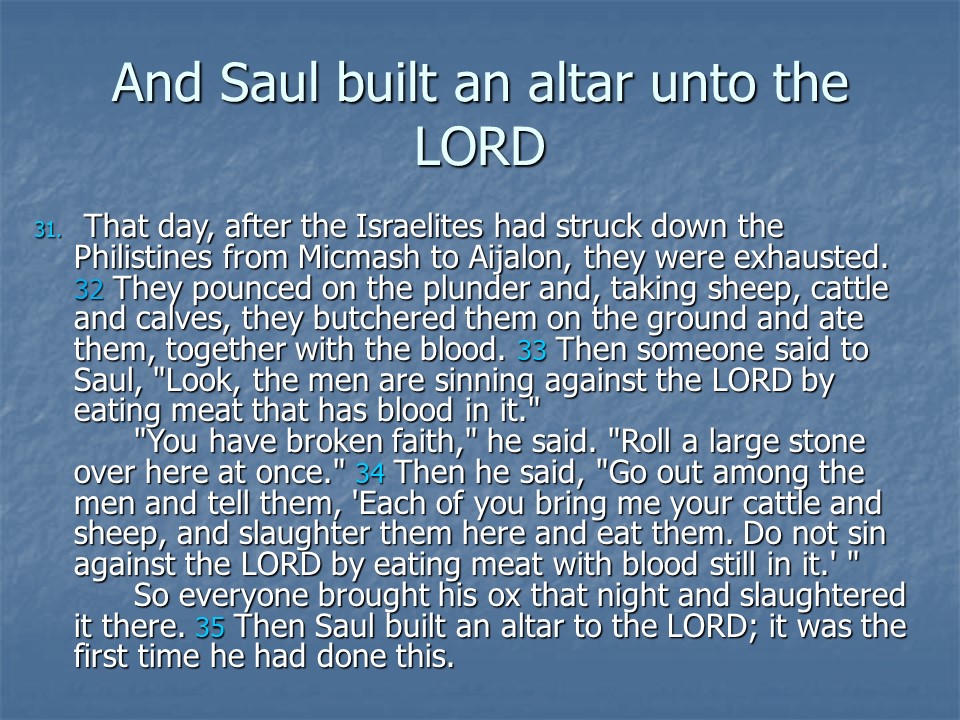 And Saul built an altar unto the LORD

31. That day, after the Israelites had struck down the Philistines from Micmash to Aijalon, they were exhausted. 32 They pounced on the plunder and, taking sheep, cattle and calves, they butchered them on the ground and ate them, together with the blood. 33 Then someone said to Saul, "Look, the men are sinning against the LORD by eating meat that has blood in it."

"You have broken faith," he said. "Roll a large stone over here at once." 34 Then he said, "Go out among the men and tell them, 'Each of you bring me your cattle and sheep, and slaughter them here and eat them. Do not sin against the LORD by eating meat with blood still in it.' "

So everyone brought his ox that night and slaughtered it there. 35 Then Saul built an altar to the LORD; it was the first time he had done this.